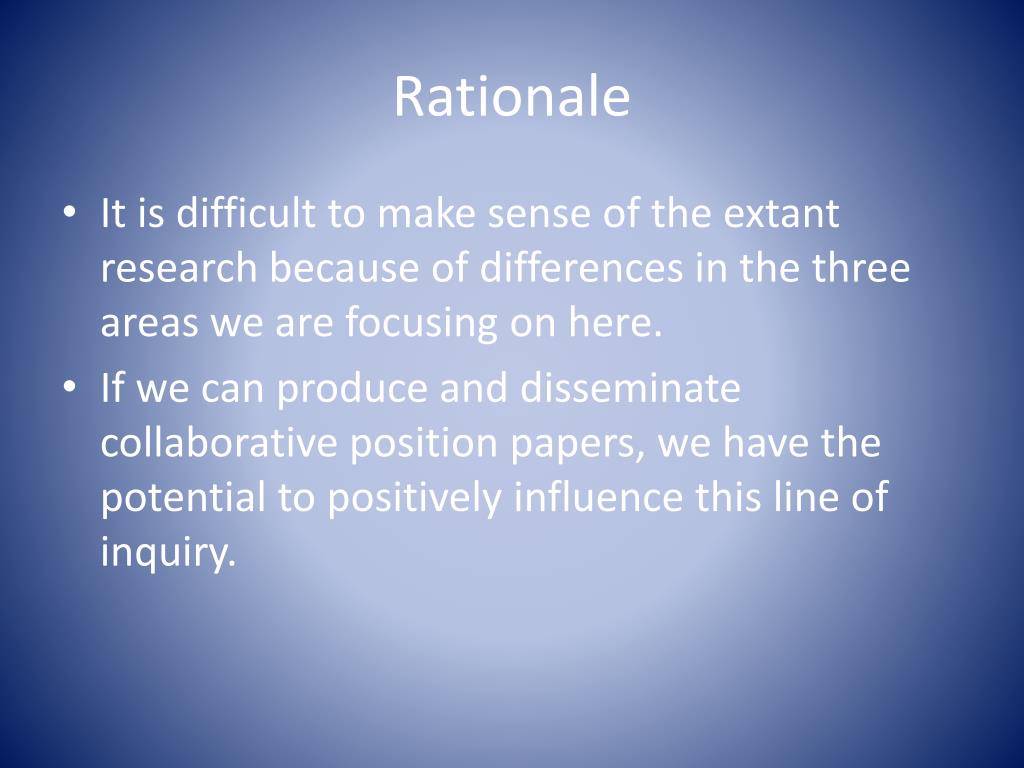 Rationale

• It is difficult to make sense of the extant research because of differences in the three areas we are focusing on here.
• If we can produce and disseminate collaborative position papers, we have the potential to positively influence this line of inquiry.